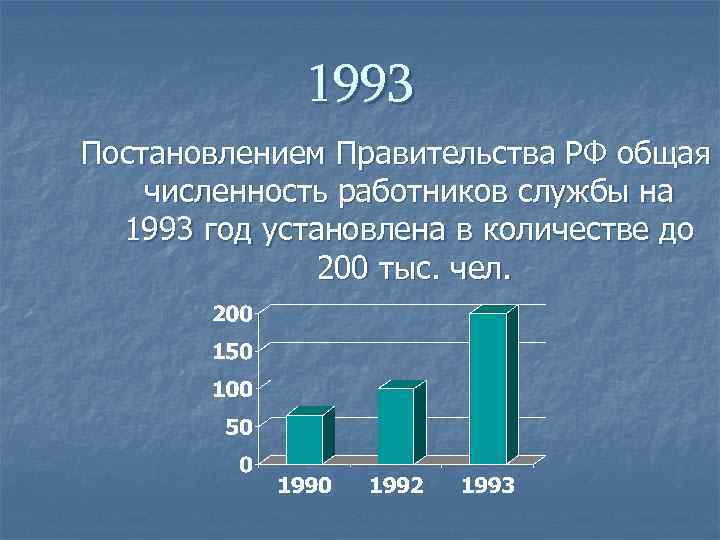 1993

Постановлением Правительства РФ общая численность работников службы на 1993 год установлена в количестве до 200 тыс. чел.

200
150
100
50
0
1990
1992
1993